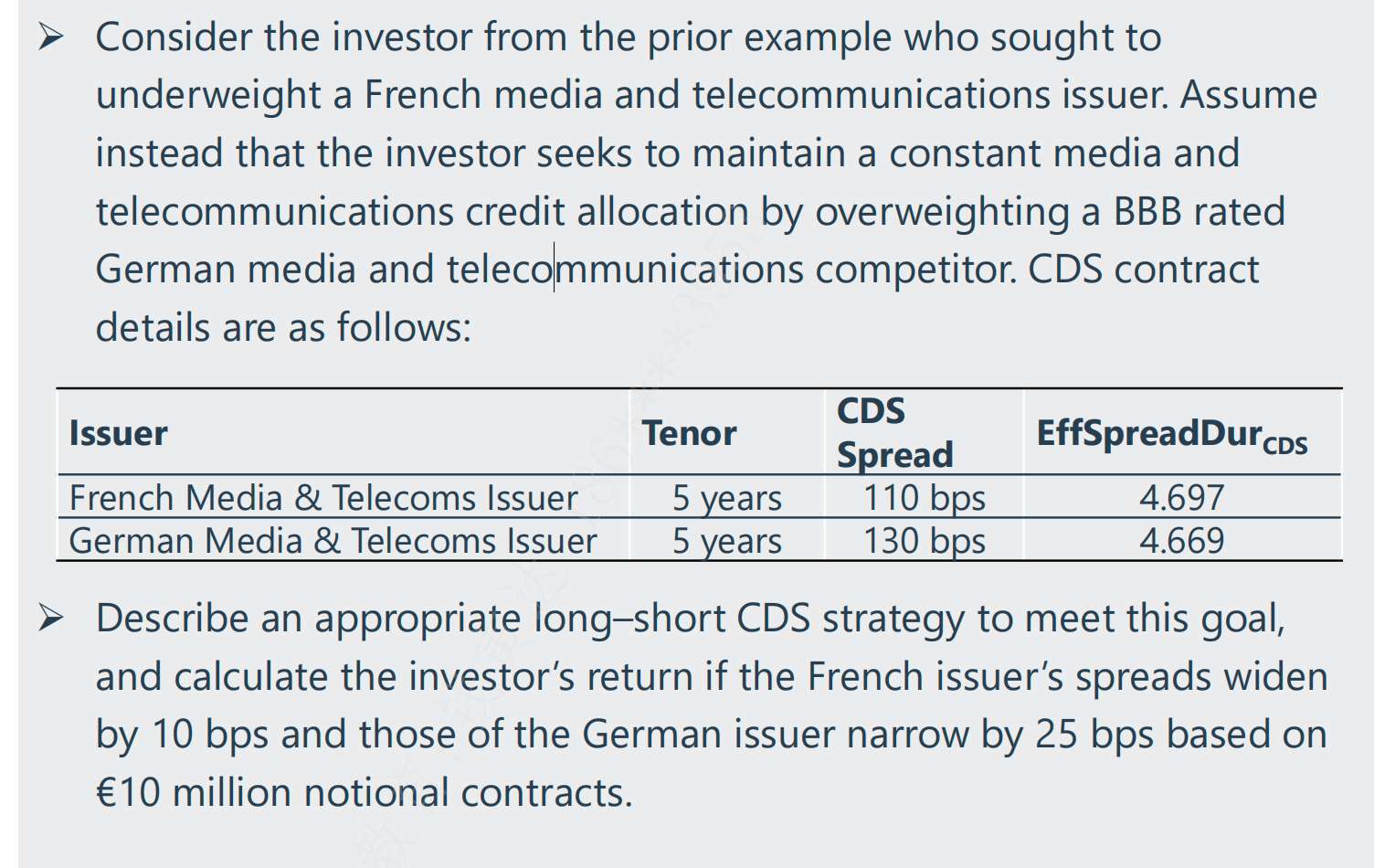 ➢ Consider the investor from the prior example who sought to underweight a French media and telecommunications issuer. Assume instead that the investor seeks to maintain a constant media and telecommunications credit allocation by overweighting a BBB rated German media and telecommunications competitor. CDS contract details are as follows:

| Issuer | Tenor | CDS Spread | $EffSpreadDur_{CDS}$ |
|---|---|---|---|
| French Media & Telecoms Issuer | 5 years | 110 bps | 4.697 |
| German Media & Telecoms Issuer | 5 years | 130 bps | 4.669 |

➢ Describe an appropriate long–short CDS strategy to meet this goal, and calculate the investor's return if the French issuer's spreads widen by 10 bps and those of the German issuer narrow by 25 bps based on €10 million notional contracts.